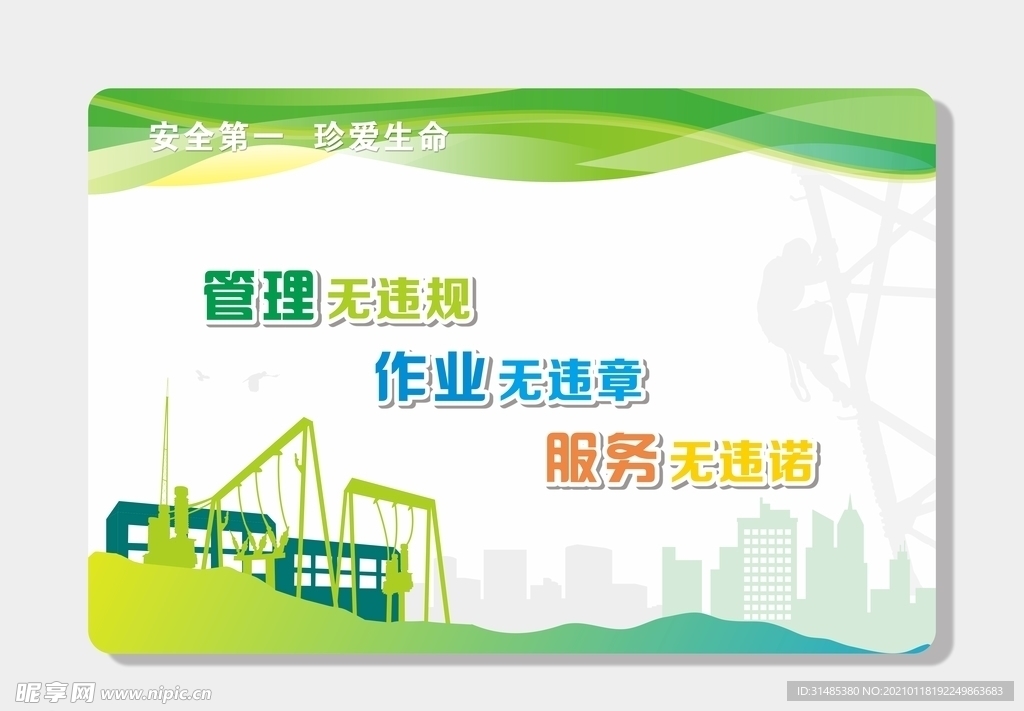 安全第一 珍爱生命

管理无违规

作业无违章

服务无违诺

昵享网 www.nipic.cn

ID:31485380 NO:20210118192249863683